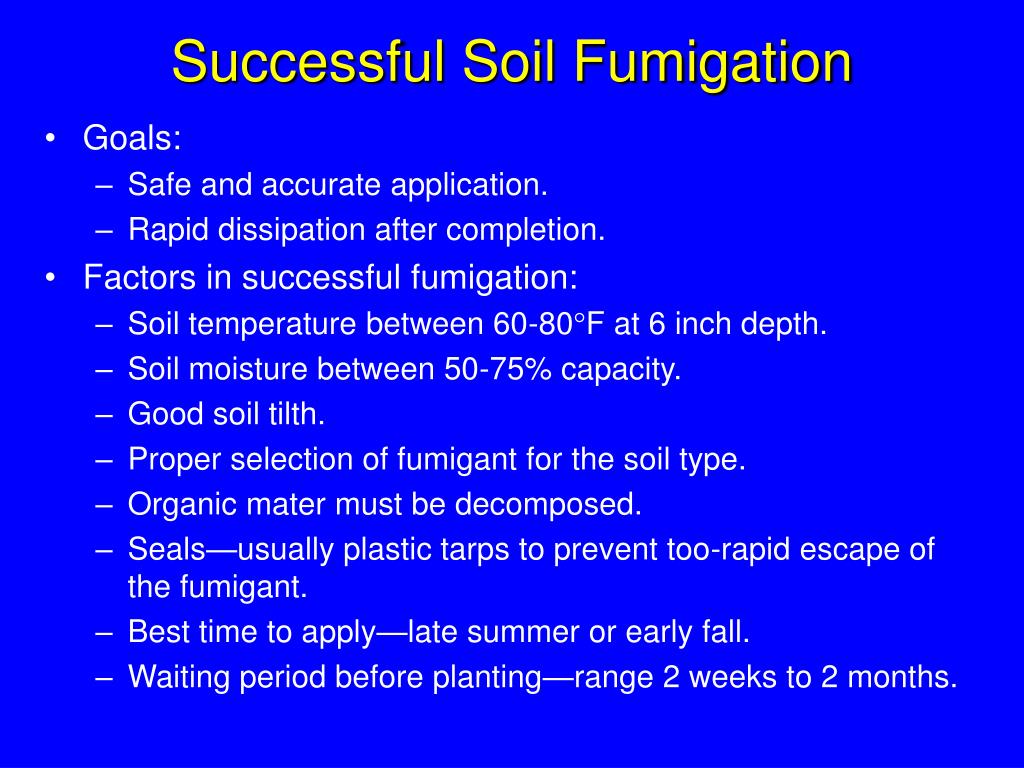 Successful Soil Fumigation

• Goals:
– Safe and accurate application.
– Rapid dissipation after completion.

• Factors in successful fumigation:
– Soil temperature between 60-80°F at 6 inch depth.
– Soil moisture between 50-75% capacity.
– Good soil tilth.
– Proper selection of fumigant for the soil type.
– Organic mater must be decomposed.
– Seals—usually plastic tarps to prevent too-rapid escape of the fumigant.
– Best time to apply—late summer or early fall.
– Waiting period before planting—range 2 weeks to 2 months.